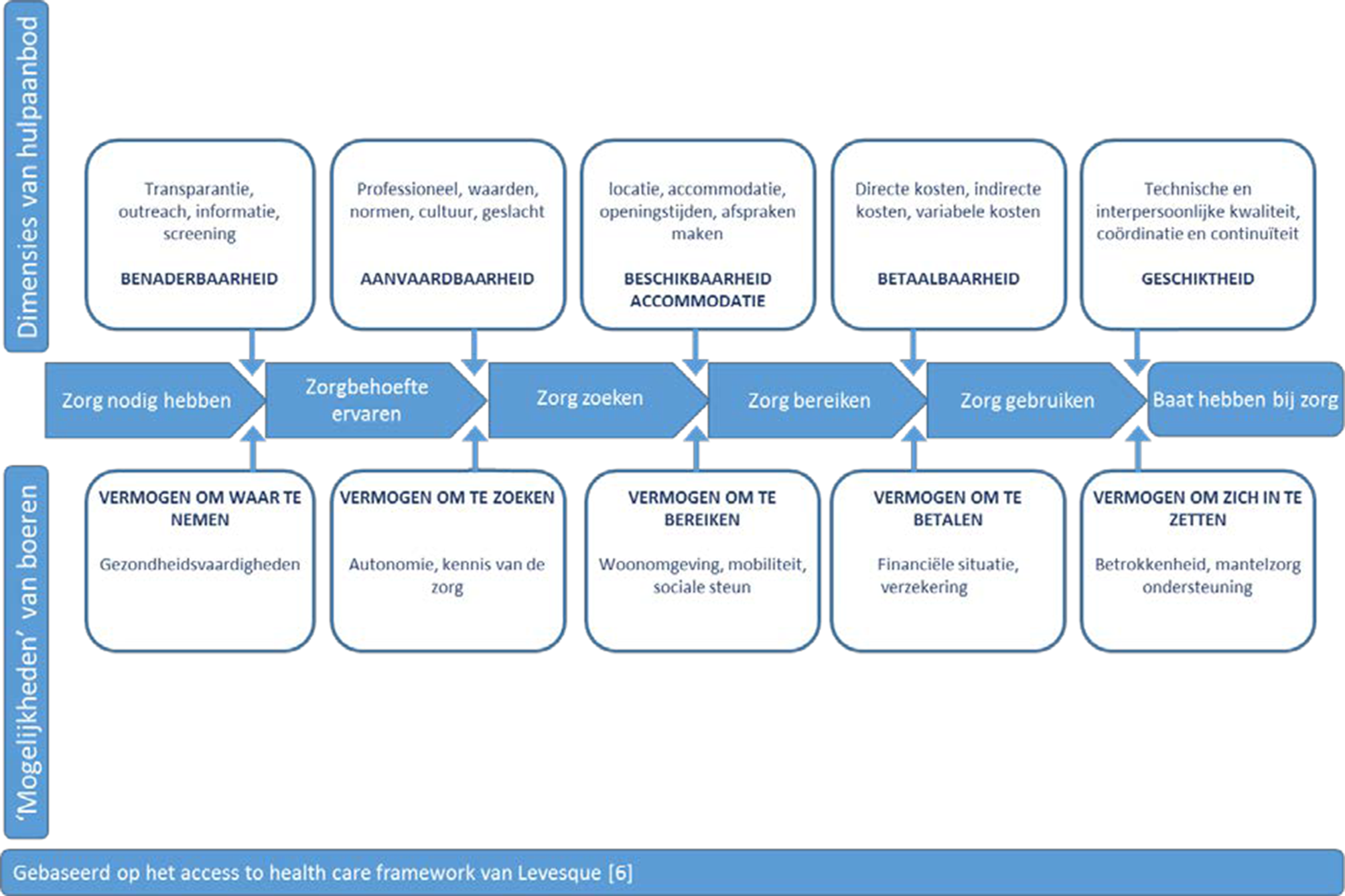 Dimensies van hulpaanbod

Transparantie, outreach, informatie, screening

BENADERBAARHEID

Professioneel, waarden, normen, cultuur, geslacht

AANVAARDBAARHEID

locatie, accommodatie, openingstijden, afspraken maken

BESCHIKBAARHEID ACCOMMODATIE

Directe kosten, indirecte kosten, variabele kosten

BETAALBAARHEID

Technische en interpersoonlijke kwaliteit, coördinatie en continuïteit

GESCHIKTHEID

Zorg nodig hebben

Zorgbehoefte ervaren

Zorg zoeken

Zorg bereiken

Zorg gebruiken

Baat hebben bij zorg

'Mogelijkheden' van boeren

VERMOGEN OM WAAR TE NEMEN

Gezondheidsvaardigheden

VERMOGEN OM TE ZOEKEN

Autonomie, kennis van de zorg

VERMOGEN OM TE BEREIKEN

Woonomgeving, mobiliteit, sociale steun

VERMOGEN OM TE BETALEN

Financiële situatie, verzekering

VERMOGEN OM ZICH IN TE ZETTEN

Betrokkenheid, mantelzorg ondersteuning

Gebaseerd op het access to health care framework van Levesque [6]